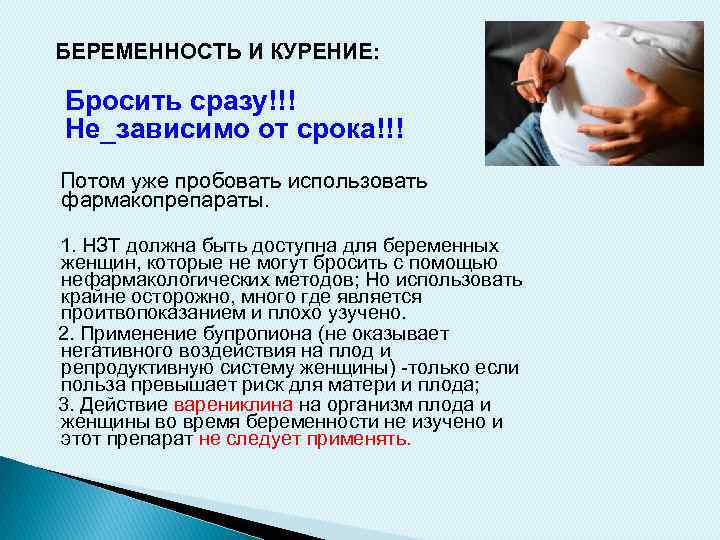 БЕРЕМЕННОСТЬ И КУРЕНИЕ:

Бросить сразу!!!
Не_зависимо от срока!!!

Потом уже пробовать использовать фармакопрепараты.

1. НЗТ должна быть доступна для беременных женщин, которые не могут бросить с помощью нефармакологических методов; Но использовать крайне осторожно, много где является проитвопоказанием и плохо узучено.

2. Применение бупропиона (не оказывает негативного воздействия на плод и репродуктивную систему женщины) -только если польза превышает риск для матери и плода;

3. Действие варениклина на организм плода и женщины во время беременности не изучено и этот препарат не следует применять.